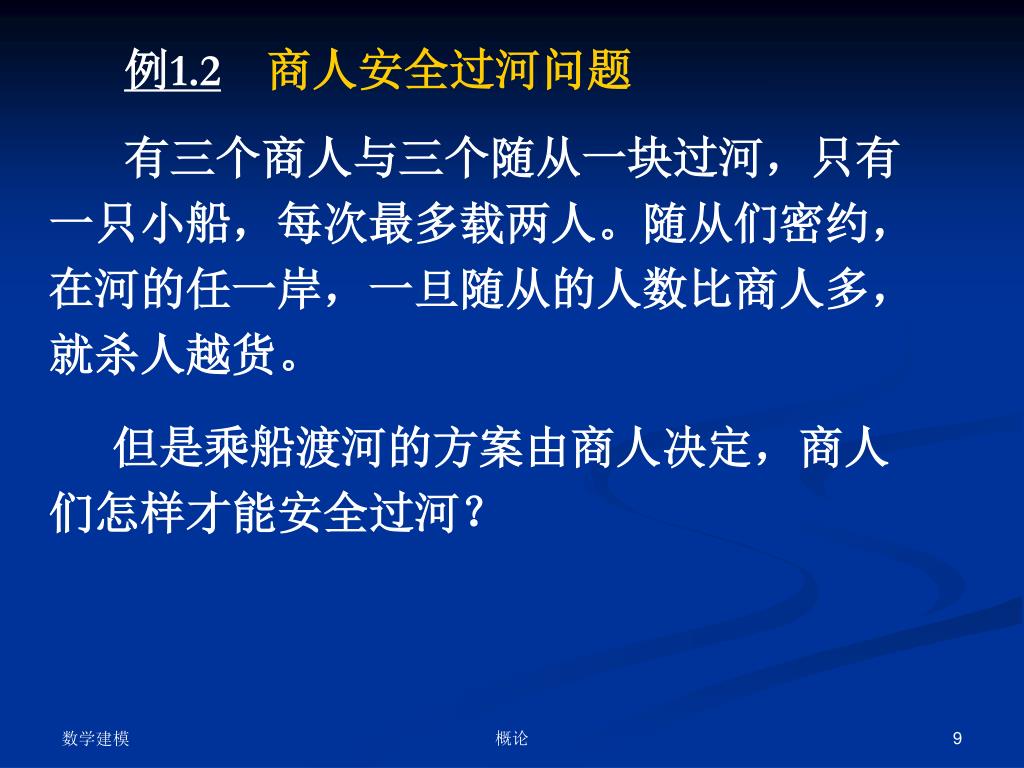 例1.2　商人安全过河问题

有三个商人与三个随从一块过河，只有一只小船，每次最多载两人。随从们密约，在河的任一岸，一旦随从的人数比商人多，就杀人越货。

但是乘船渡河的方案由商人决定，商人们怎样才能安全过河？

数学建模

概论

9